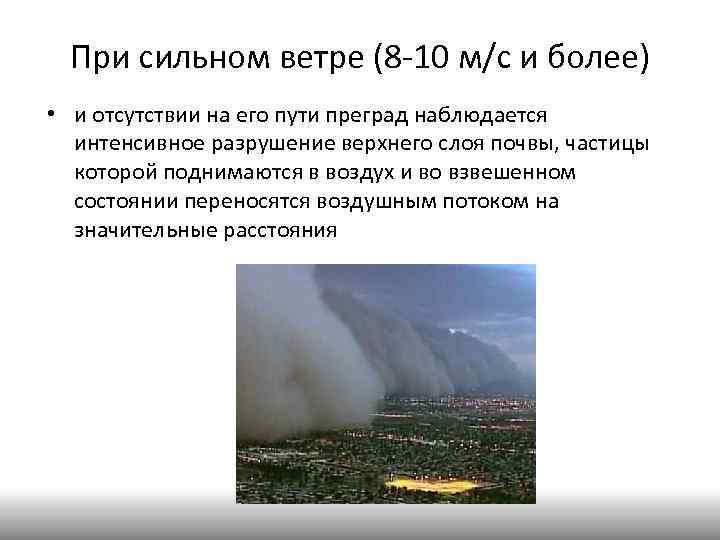 При сильном ветре (8-10 м/с и более)

• и отсутствии на его пути преград наблюдается интенсивное разрушение верхнего слоя почвы, частицы которой поднимаются в воздух и во взвешенном состоянии переносятся воздушным потоком на значительные расстояния